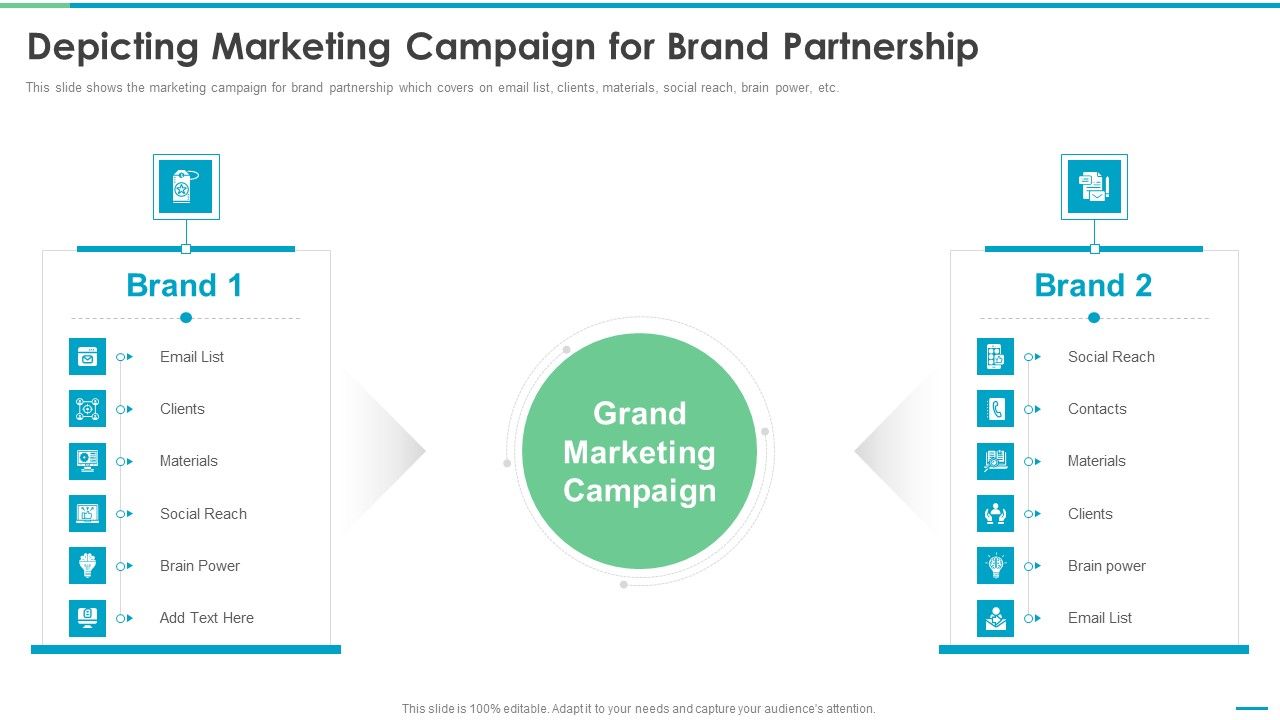 Depicting Marketing Campaign for Brand Partnership

This slide shows the marketing campaign for brand partnership which covers on email list, clients, materials, social reach, brain power, etc.

Brand 1

Email List

Clients

Materials

Social Reach

Brain Power

Add Text Here

Grand Marketing Campaign

Brand 2

Social Reach

Contacts

Materials

Clients

Brain power

Email List

This slide is 100% editable. Adapt it to your needs and capture your audience's attention.